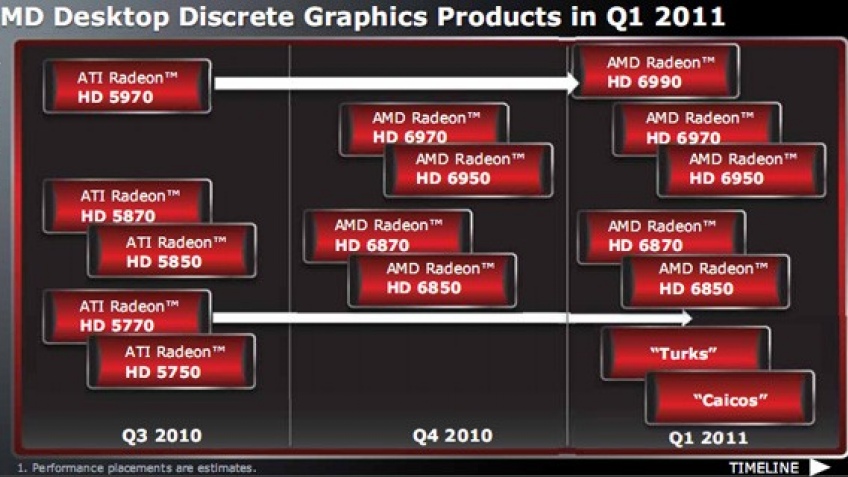 MD Desktop Discrete Graphics Products in Q1 2011

ATI Radeon™ HD 5970

ATI Radeon™ HD 5870

ATI Radeon™ HD 5850

ATI Radeon™ HD 5770

ATI Radeon™ HD 5750

Q3 2010

AMD Radeon™ HD 6970

AMD Radeon™ HD 6950

AMD Radeon™ HD 6870

AMD Radeon™ HD 6850

Q4 2010

AMD Radeon™ HD 6990

AMD Radeon™ HD 6970

AMD Radeon™ HD 6950

AMD Radeon™ HD 6870

AMD Radeon™ HD 6850

"Turks"

"Caicos"

Q1 2011

1. Performance placements are estimates.

TIMELINE